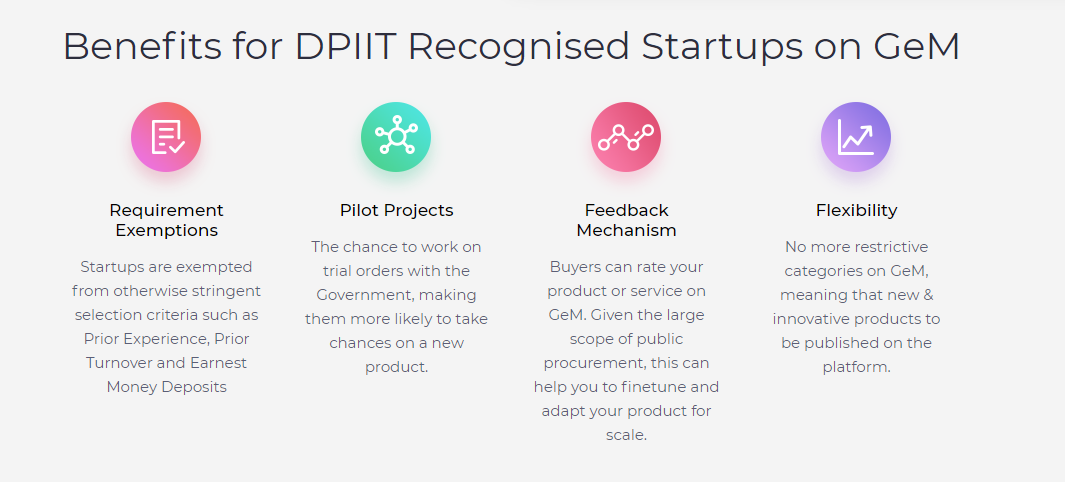 Benefits for DPIIT Recognised Startups on GeM

Requirement Exemptions

Startups are exempted from otherwise stringent selection criteria such as Prior Experience, Prior Turnover and Earnest Money Deposits

Pilot Projects

The chance to work on trial orders with the Government, making them more likely to take chances on a new product.

Feedback Mechanism

Buyers can rate your product or service on GeM. Given the large scope of public procurement, this can help you to finetune and adapt your product for scale.

Flexibility

No more restrictive categories on GeM, meaning that new & innovative products to be published on the platform.